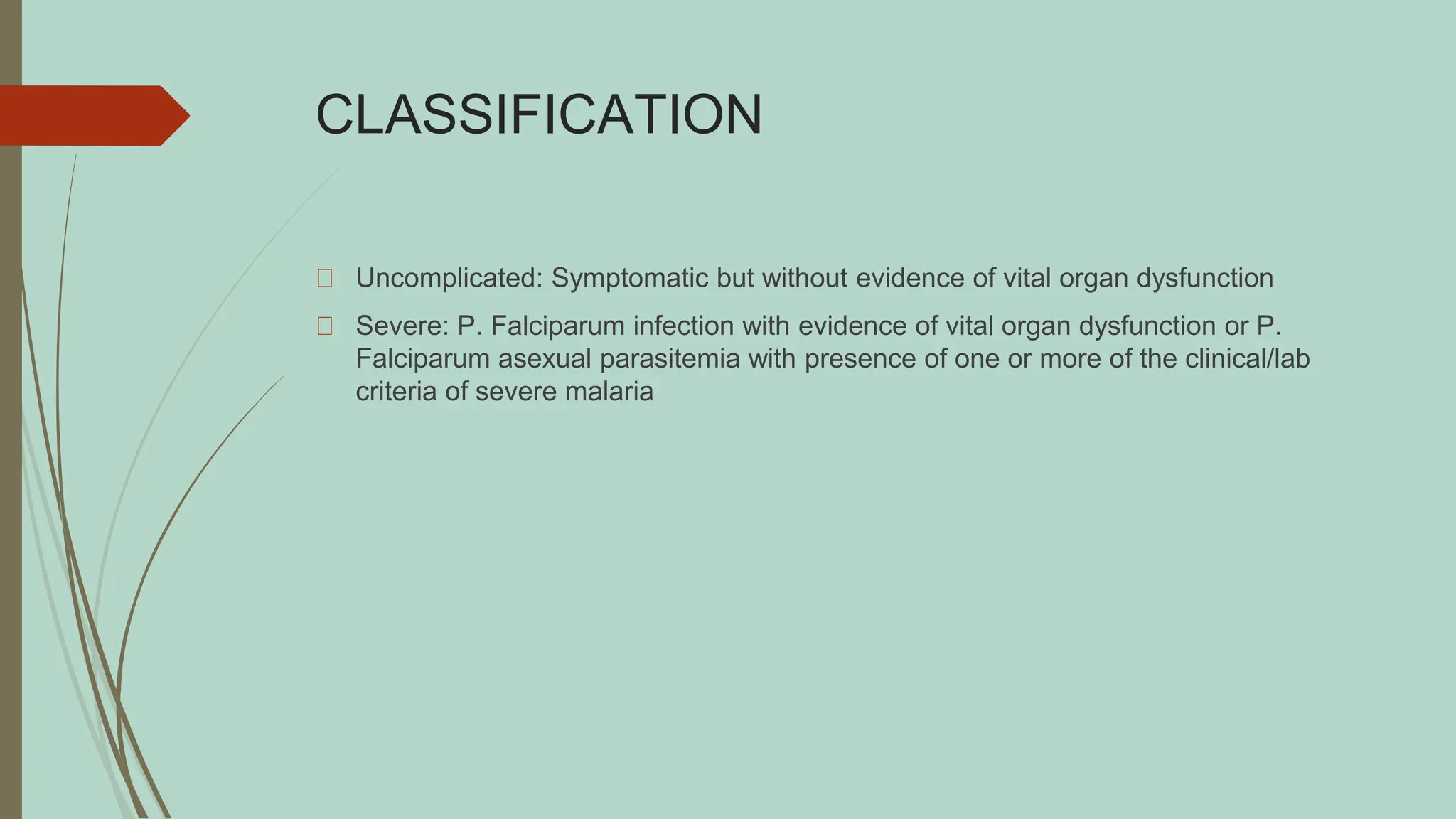 CLASSIFICATION

Uncomplicated: Symptomatic but without evidence of vital organ dysfunction

Severe: P. Falciparum infection with evidence of vital organ dysfunction or P. Falciparum asexual parasitemia with presence of one or more of the clinical/lab criteria of severe malaria